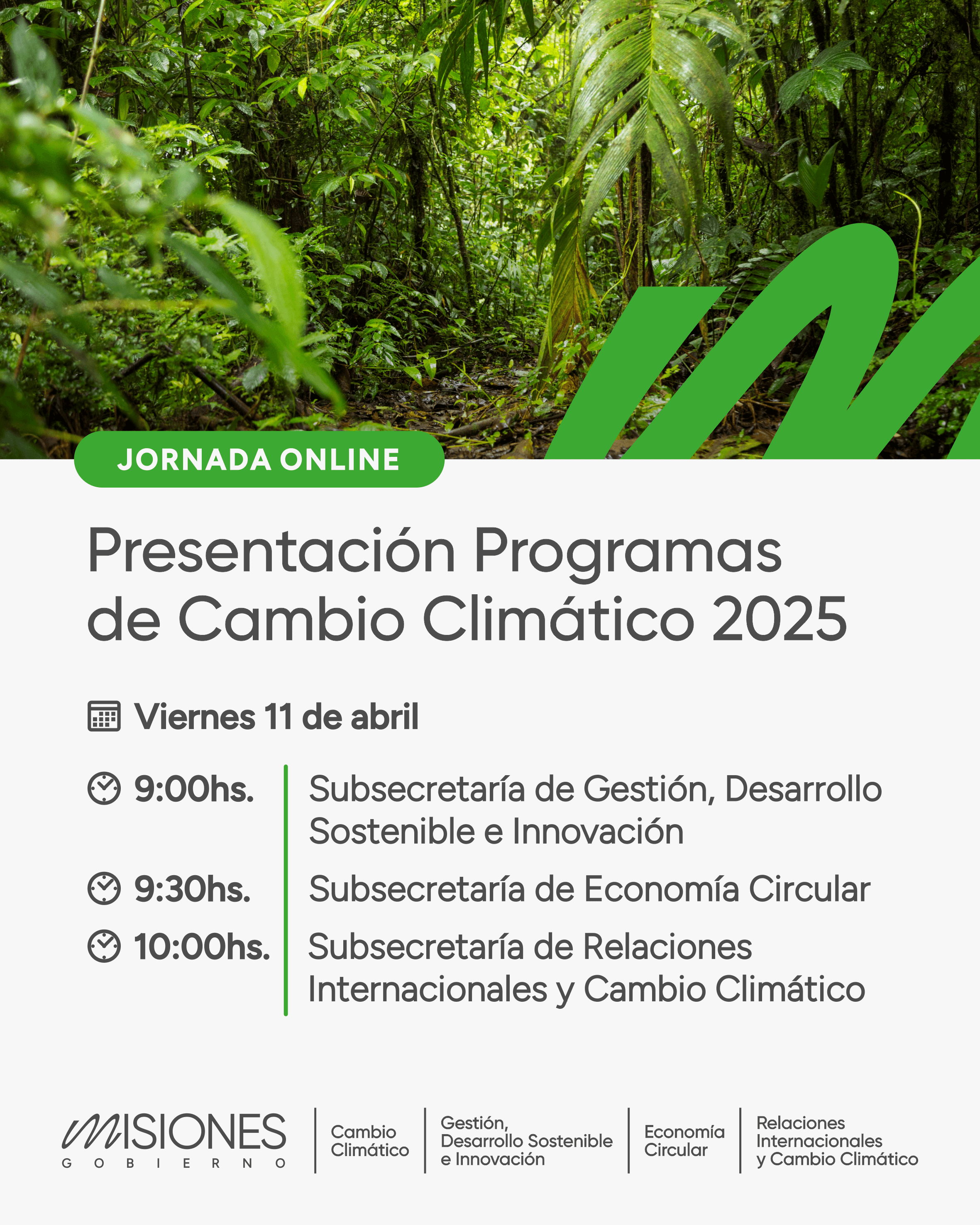 JORNADA ONLINE

Presentación Programas de Cambio Climático 2025

Viernes 11 de abril

9:00hs.
Subsecretaría de Gestión, Desarrollo Sostenible e Innovación

9:30hs.
Subsecretaría de Economía Circular

10:00hs.
Subsecretaría de Relaciones Internacionales y Cambio Climático

MISIONES
GOBIERNO

Cambio
Climático

Gestión,
Desarrollo Sostenible
e Innovación

Economía
Circular

Relaciones
Internacionales
y Cambio Climático